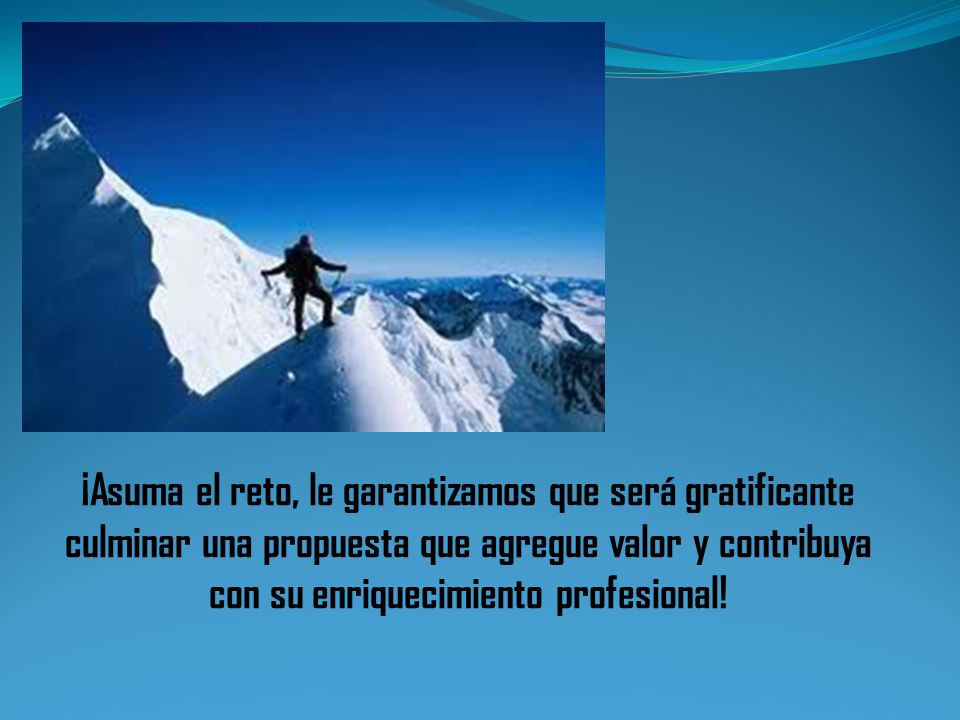 ¡Asuma el reto, le garantizamos que será gratificante culminar una propuesta que agregue valor y contribuya con su enriquecimiento profesional!